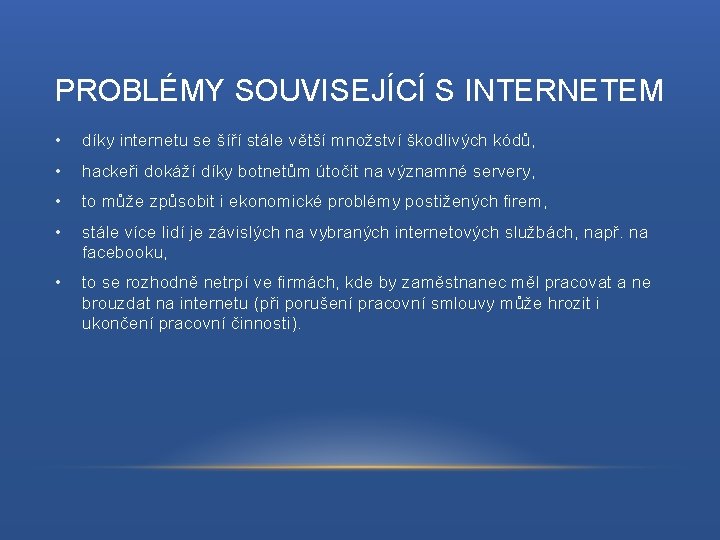 PROBLÉMY SOUVISEJÍCÍ S INTERNETEM

• díky internetu se šíří stále větší množství škodlivých kódů,

• hackeři dokáží díky botnetům útočit na významné servery,

• to může způsobit i ekonomické problémy postižených firem,

• stále více lidí je závislých na vybraných internetových službách, např. na facebooku,

• to se rozhodně netrpí ve firmách, kde by zaměstnanec měl pracovat a ne brouzdat na internetu (při porušení pracovní smlouvy může hrozit i ukončení pracovní činnosti).